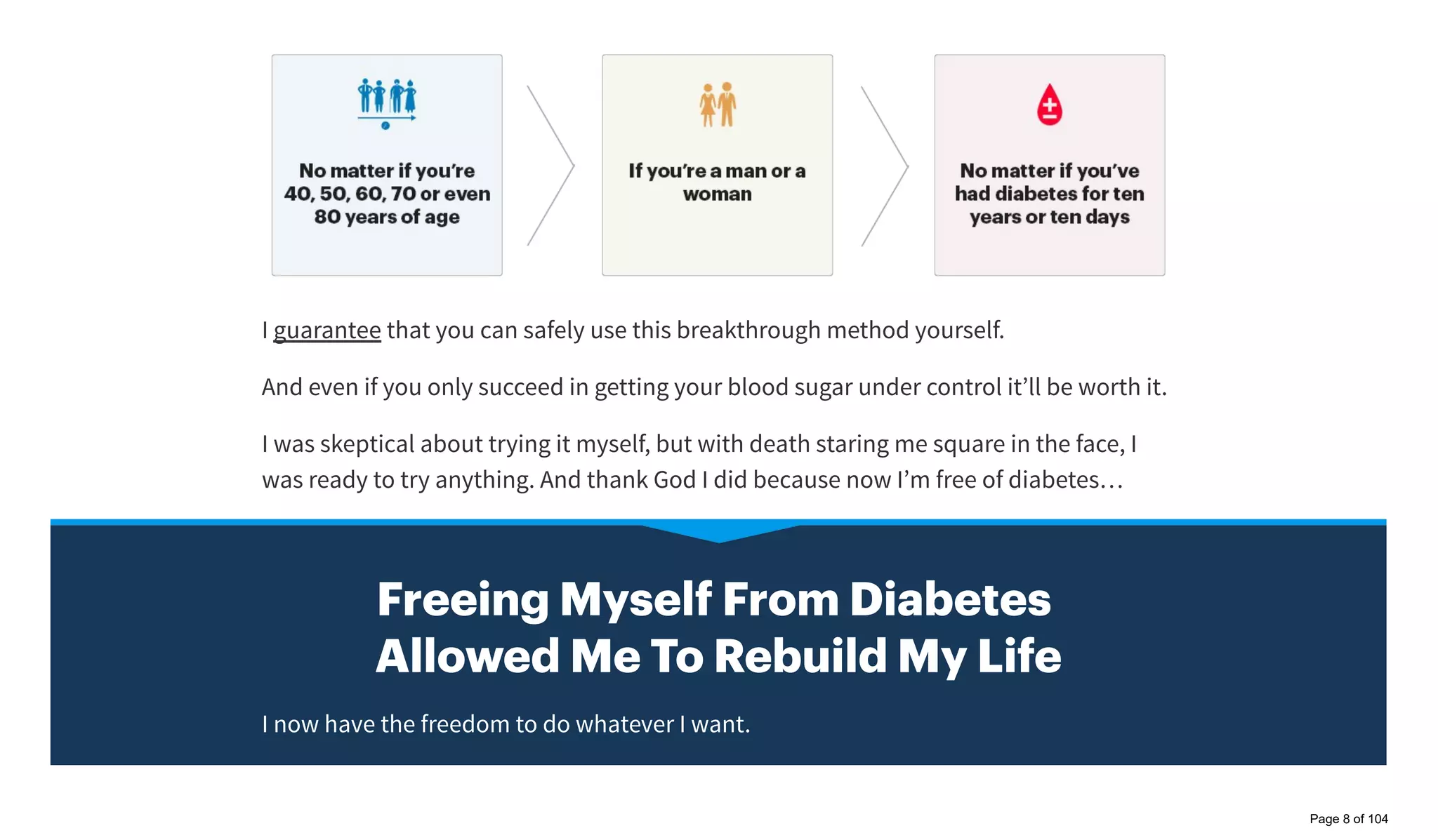 No matter if you're 40, 50, 60, 70 or even 80 years of age

If you're a man or a woman

No matter if you've had diabetes for ten years or ten days

I guarantee that you can safely use this breakthrough method yourself.

And even if you only succeed in getting your blood sugar under control it'll be worth it.

I was skeptical about trying it myself, but with death staring me square in the face, I was ready to try anything. And thank God I did because now I'm free of diabetes…

Freeing Myself From Diabetes Allowed Me To Rebuild My Life

I now have the freedom to do whatever I want.

Page 8 of 104